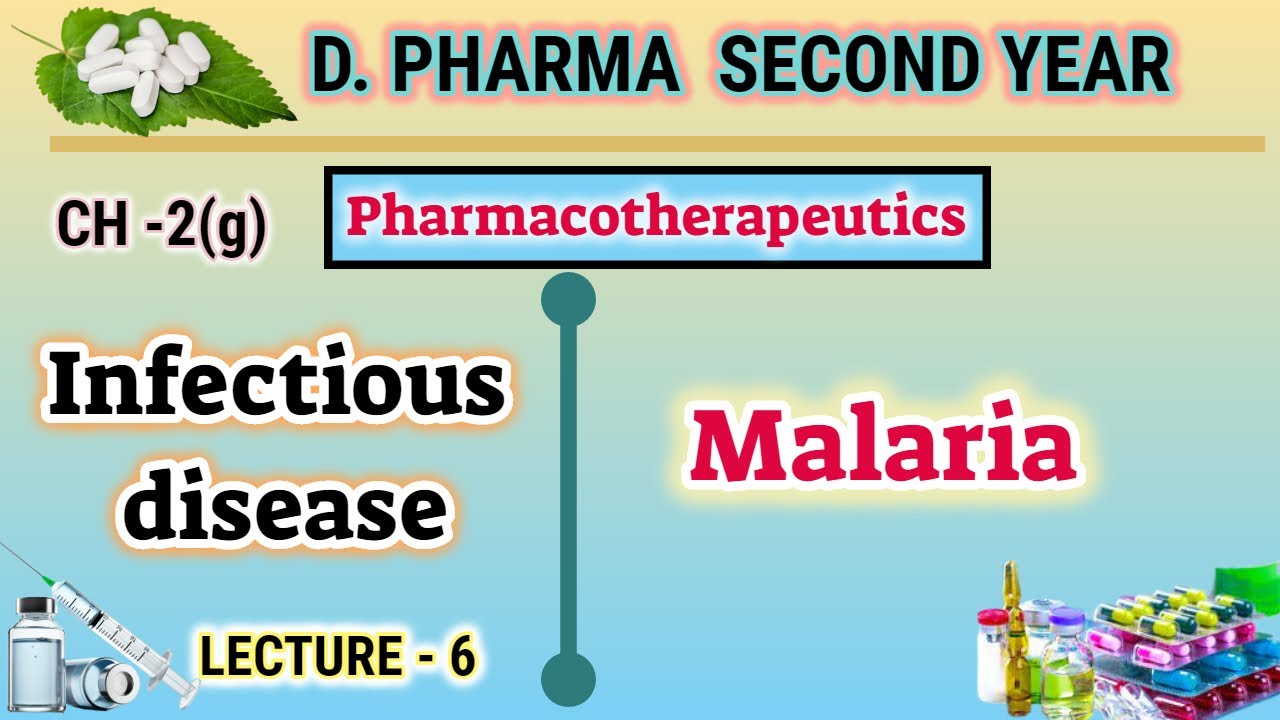 D. PHARMA SECOND YEAR

CH -2(g)

Pharmacotherapeutics

Infectious disease

Malaria

LECTURE - 6